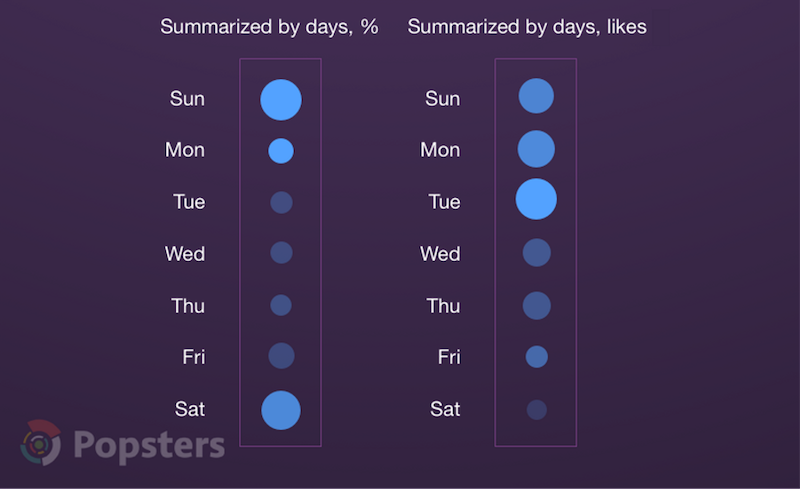 Summarized by days, %

Sun
Mon
Tue
Wed
Thu
Fri
Sat

Summarized by days, likes

Sun
Mon
Tue
Wed
Thu
Fri
Sat

Popsters